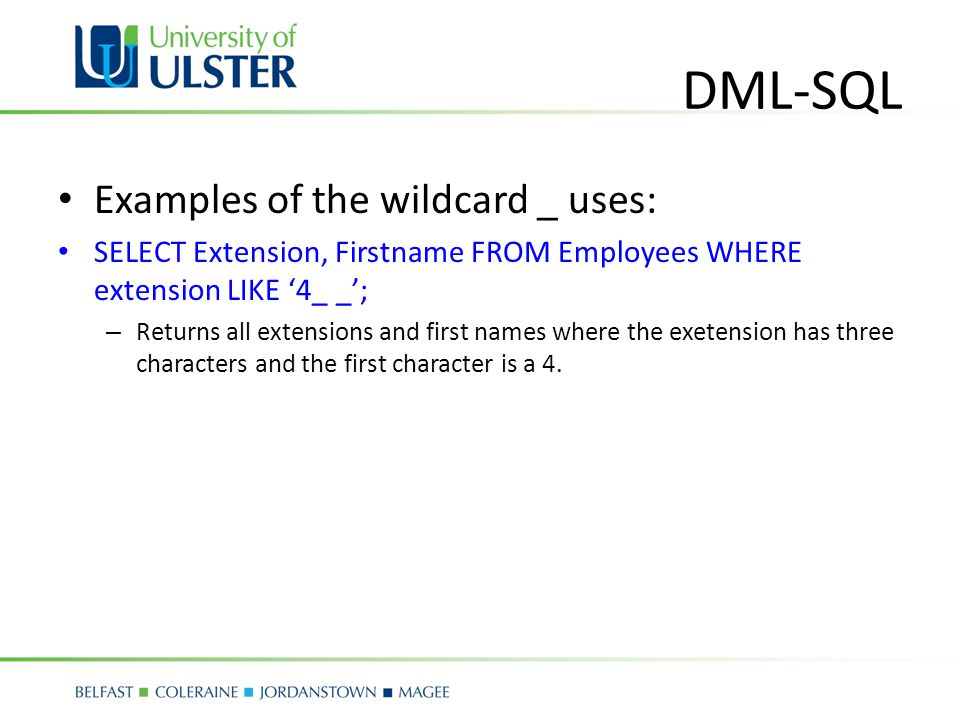 University of
ULSTER

DML-SQL

• Examples of the wildcard _ uses:
• SELECT Extension, Firstname FROM Employees WHERE extension LIKE ‘4_ _’;
– Returns all extensions and first names where the exetension has three characters and the first character is a 4.

BELFAST ■ COLERAINE ■ JORDANSTOWN ■ MAGEE